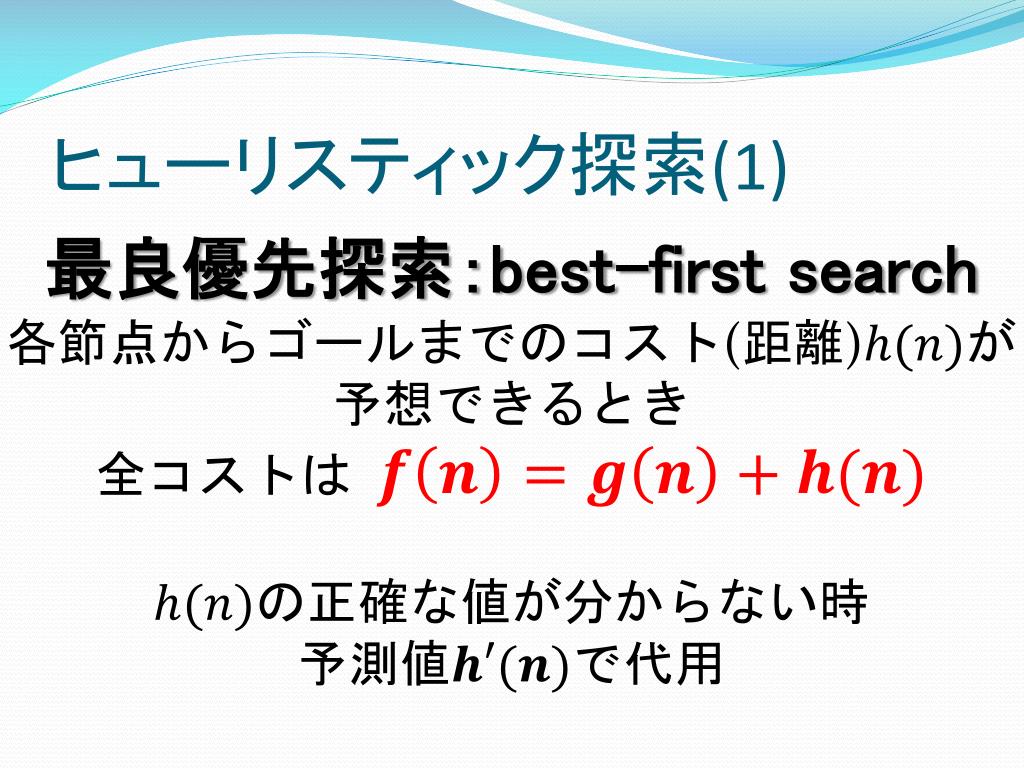 ヒューリスティック探索(1)

最良優先探索：best-first search

各節点からゴールまでのコスト(距離)$h(n)$が予想できるとき

全コストは $f(n) = g(n) + h(n)$

$h(n)$の正確な値が分からない時
予測値$h'(n)$で代用